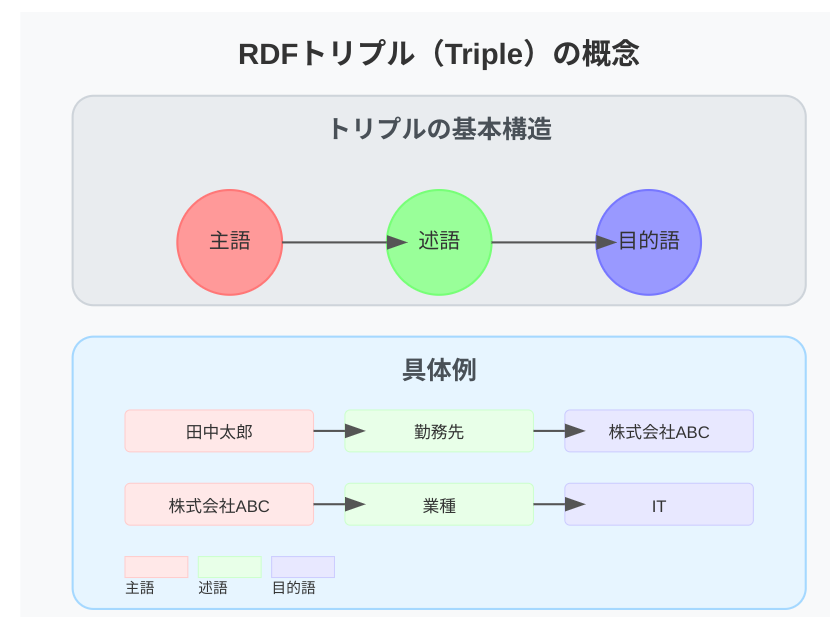 RDFトリプル（Triple）の概念

トリプルの基本構造

主語

述語

目的語

具体例

田中太郎

勤務先

株式会社ABC

株式会社ABC

業種

IT

主語

述語

目的語